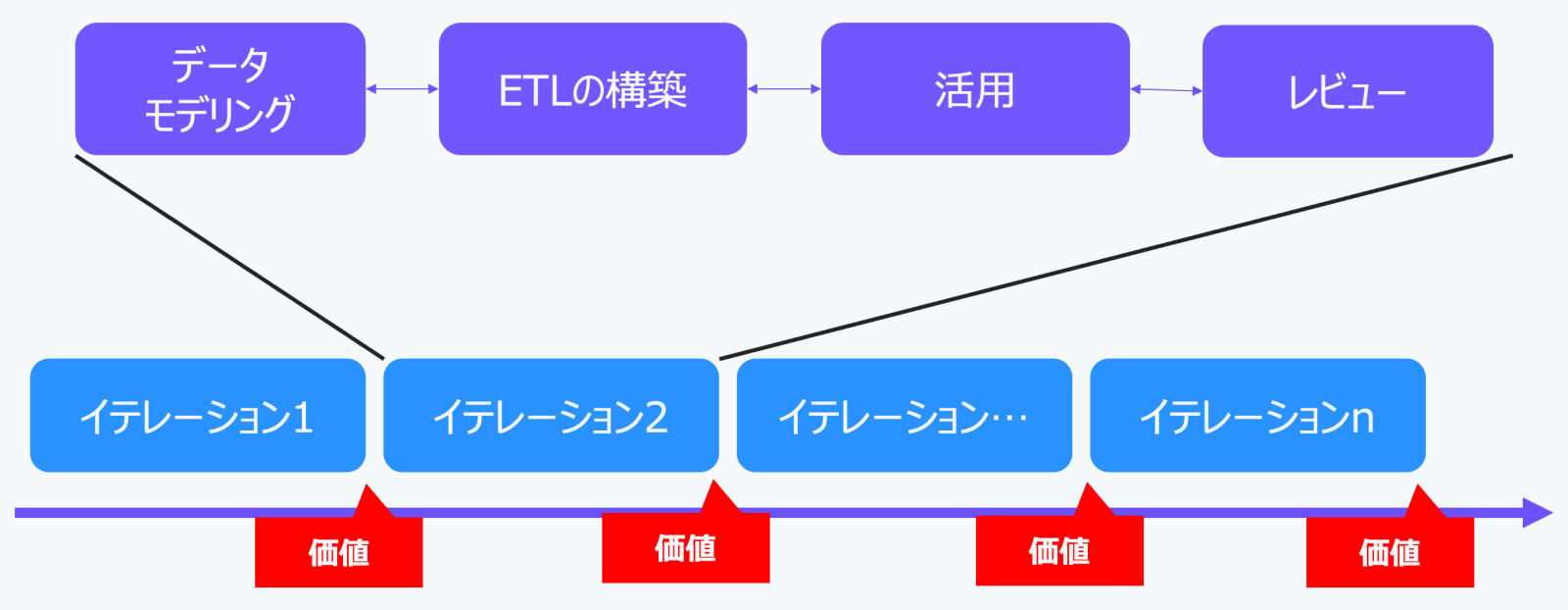 データ
モデリング

ETLの構築

活用

レビュー

イテレーション1

イテレーション2

イテレーション…

イテレーションn

価値

価値

価値

価値